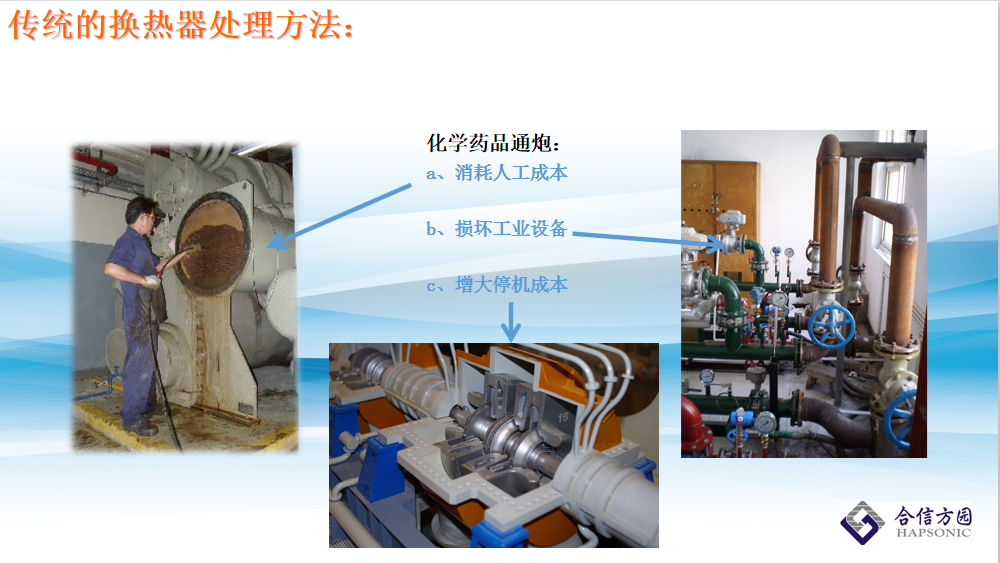 传统的换热器处理方法：

化学药品通炮：
a、消耗人工成本
b、损坏工业设备
c、增大停机成本

合信方园
HAPSONIC